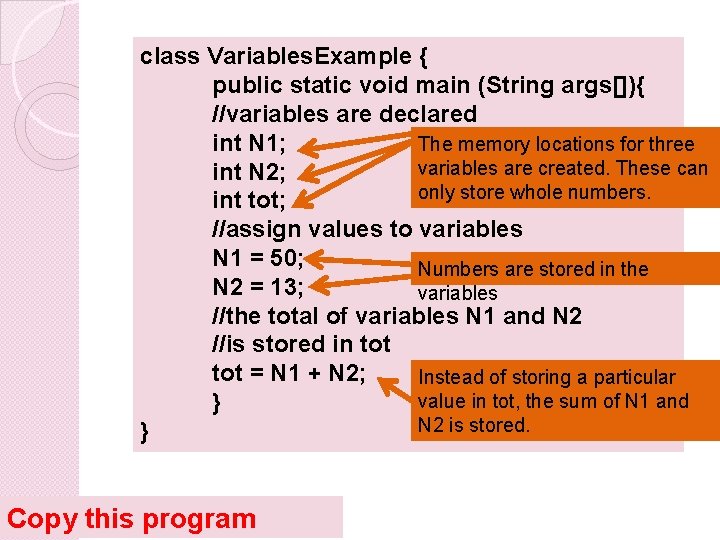 class VariablesExample {
public static void main (String args[]){
//variables are declared
int N1;
int N2;
int tot;
//assign values to variables
N1 = 50;
N2 = 13;
//the total of variables N1 and N2
//is stored in tot
tot = N1 + N2;
}
}

The memory locations for three variables are created. These can only store whole numbers.

Numbers are stored in the variables

Instead of storing a particular value in tot, the sum of N1 and N2 is stored.

Copy this program